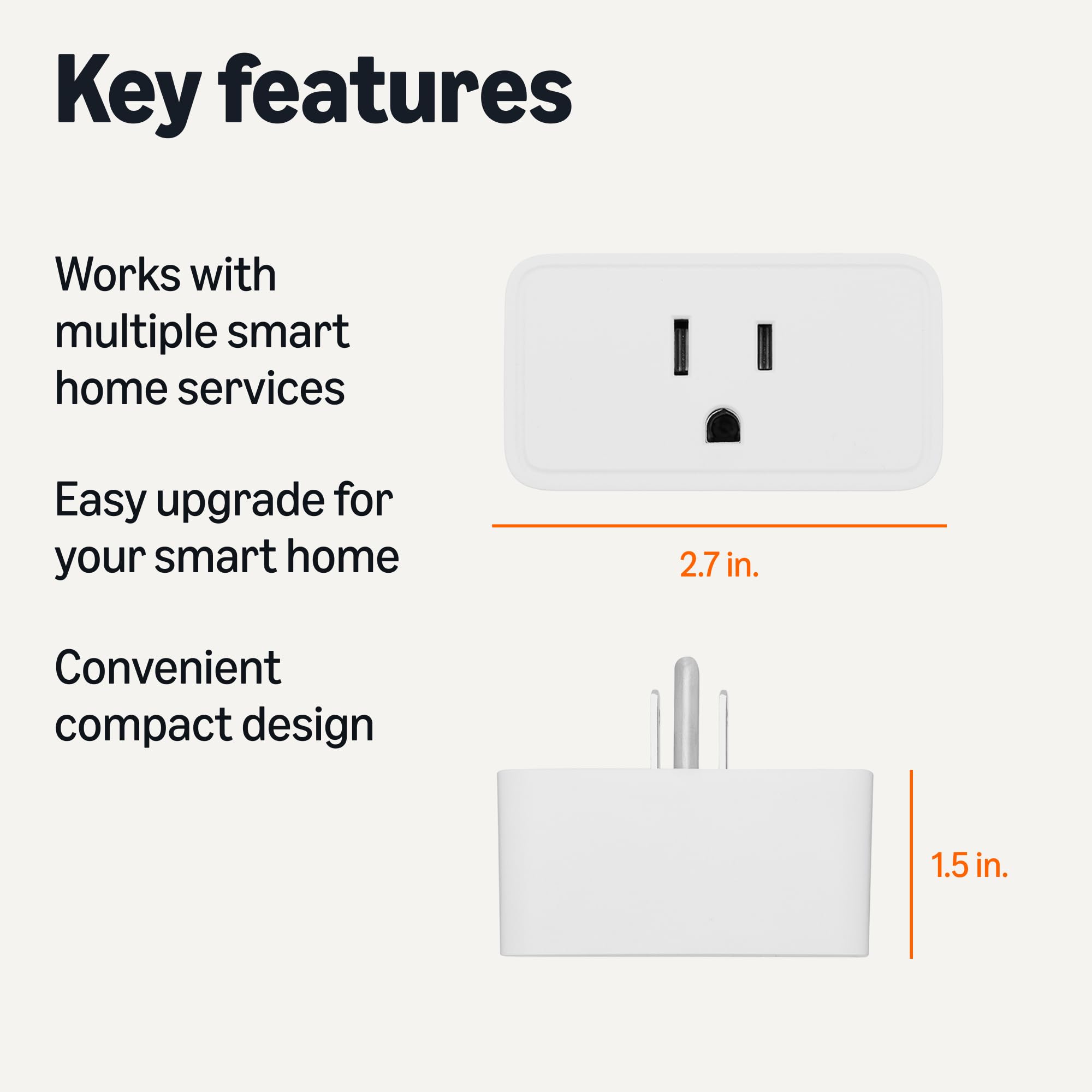 Key features

Works with multiple smart home services

Easy upgrade for your smart home

Convenient compact design

2.7 in.

1.5 in.